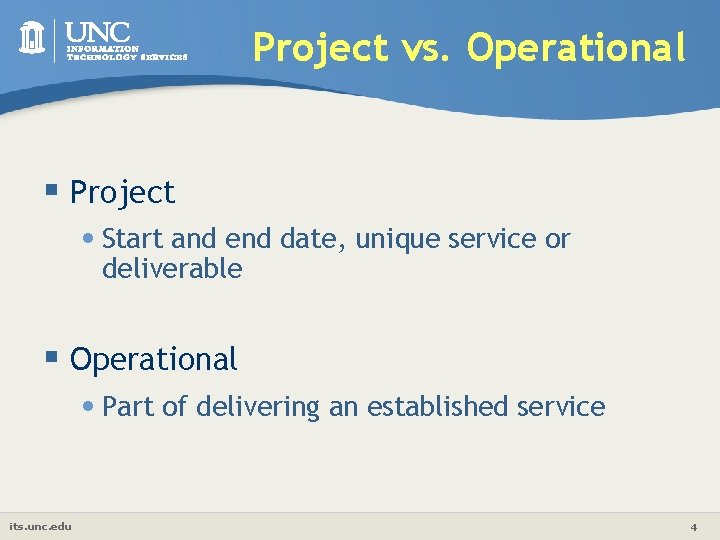 UNC
INFORMATION
TECHNOLOGY SERVICES

Project vs. Operational

▪ Project

• Start and end date, unique service or deliverable

▪ Operational

• Part of delivering an established service

its.unc.edu

4